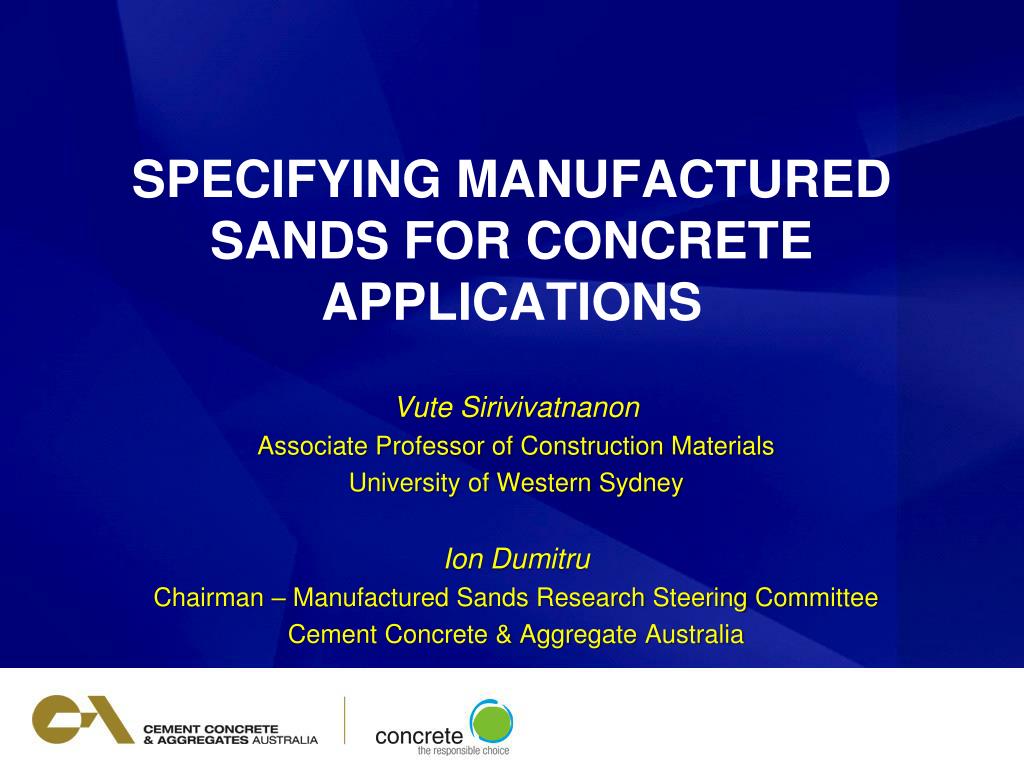 SPECIFYING MANUFACTURED SANDS FOR CONCRETE APPLICATIONS

Vute Sirivivatnanon
Associate Professor of Construction Materials
University of Western Sydney

Ion Dumitru
Chairman – Manufactured Sands Research Steering Committee
Cement Concrete & Aggregate Australia

CEMENT CONCRETE & AGGREGATES AUSTRALIA

concrete
the responsible choice